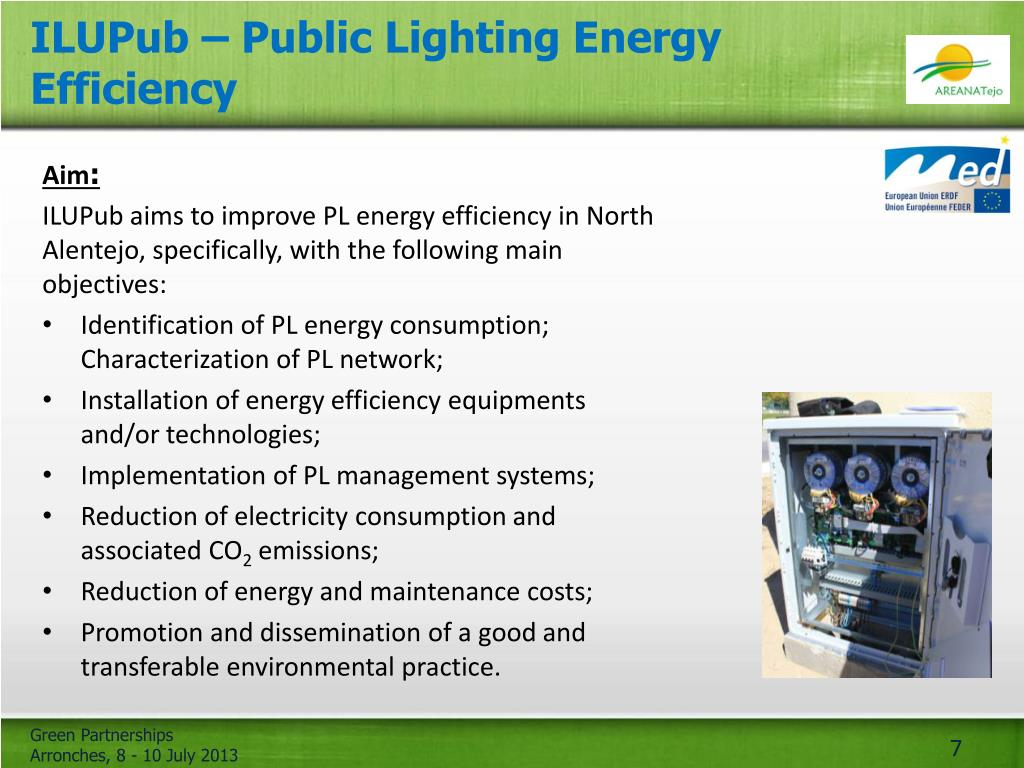 ILUPub – Public Lighting Energy Efficiency

AREANATejo

Med
European Union ERDF
Union Européenne FEDER

Aim:
ILUPub aims to improve PL energy efficiency in North Alentejo, specifically, with the following main objectives:
• Identification of PL energy consumption; Characterization of PL network;
• Installation of energy efficiency equipments and/or technologies;
• Implementation of PL management systems;
• Reduction of electricity consumption and associated $CO_2$ emissions;
• Reduction of energy and maintenance costs;
• Promotion and dissemination of a good and transferable environmental practice.

Green Partnerships
Arronches, 8 - 10 July 2013

7